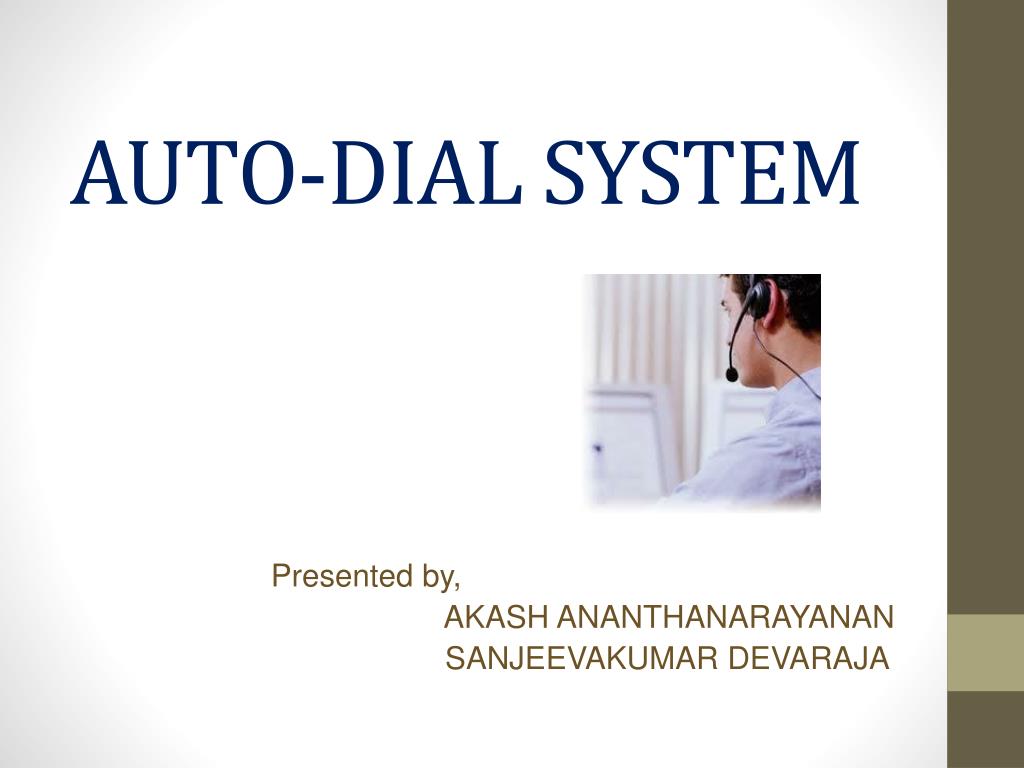 AUTO-DIAL SYSTEM

Presented by,
AKASH ANANTHANARAYANAN
SANJEEVAKUMAR DEVARAJA